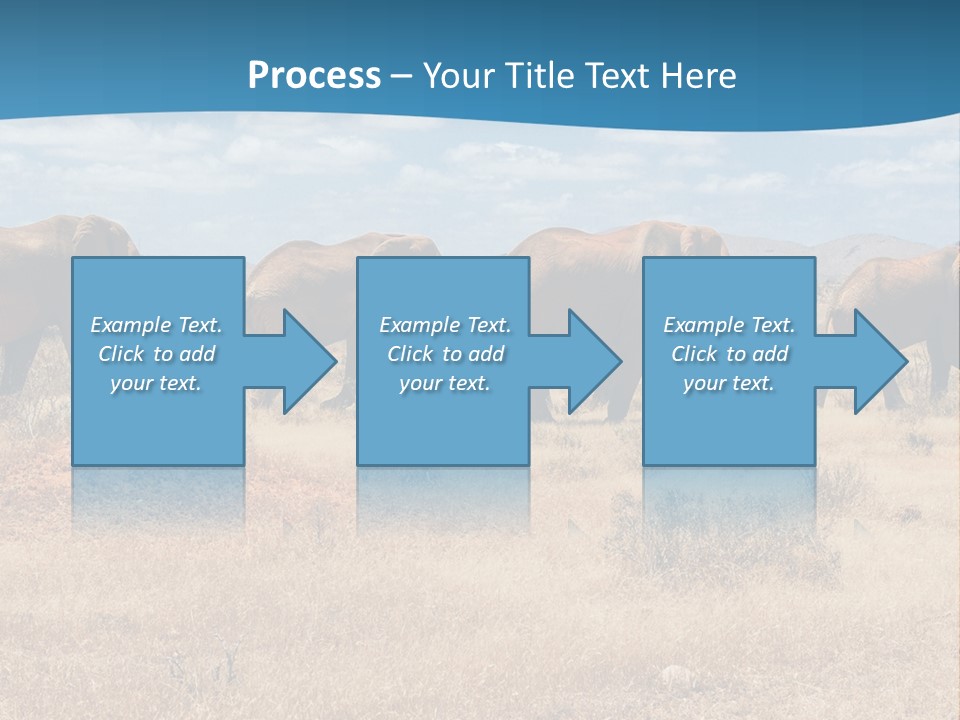 Process – Your Title Text Here

Example Text. Click to add your text.

Example Text. Click to add your text.

Example Text. Click to add your text.